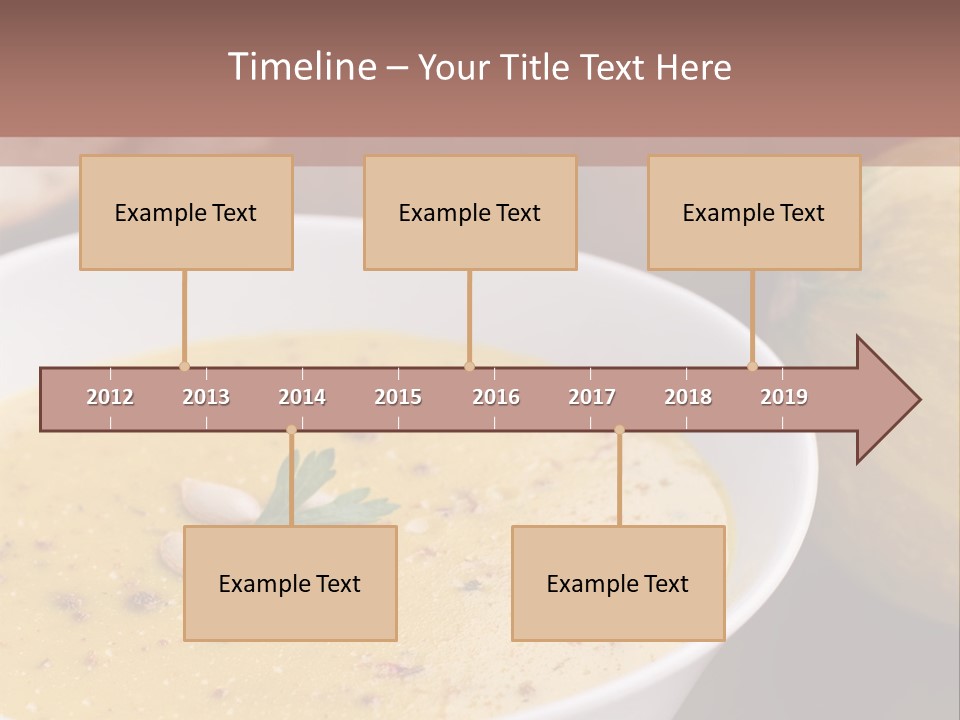 Timeline – Your Title Text Here

Example Text

Example Text

Example Text

2012 2013 2014 2015 2016 2017 2018 2019

Example Text

Example Text